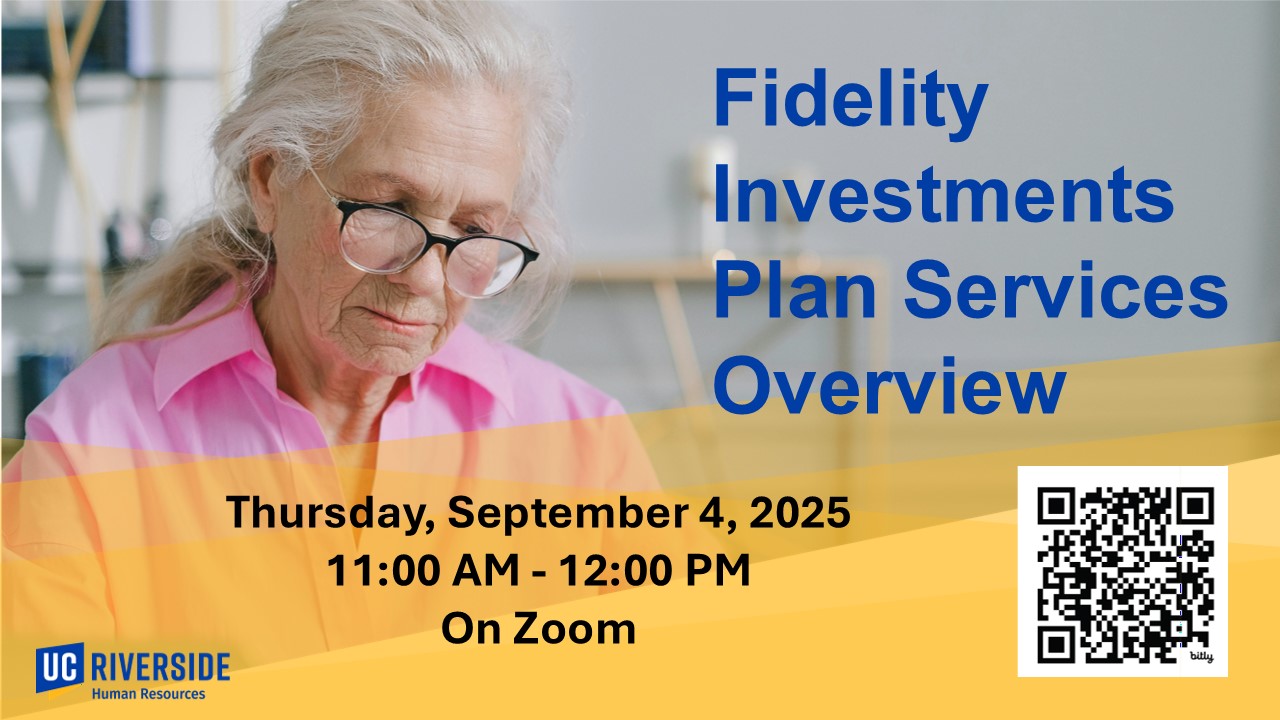 Fidelity Investments Plan Services Overview

Thursday, September 4, 2025
11:00 AM - 12:00 PM
On Zoom

UC RIVERSIDE
Human Resources

bitly